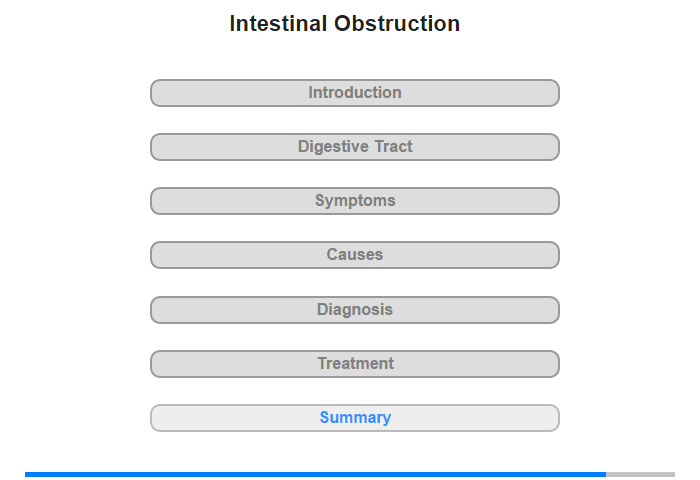 Intestinal Obstruction

Introduction

Digestive Tract

Symptoms

Causes

Diagnosis

Treatment

Summary